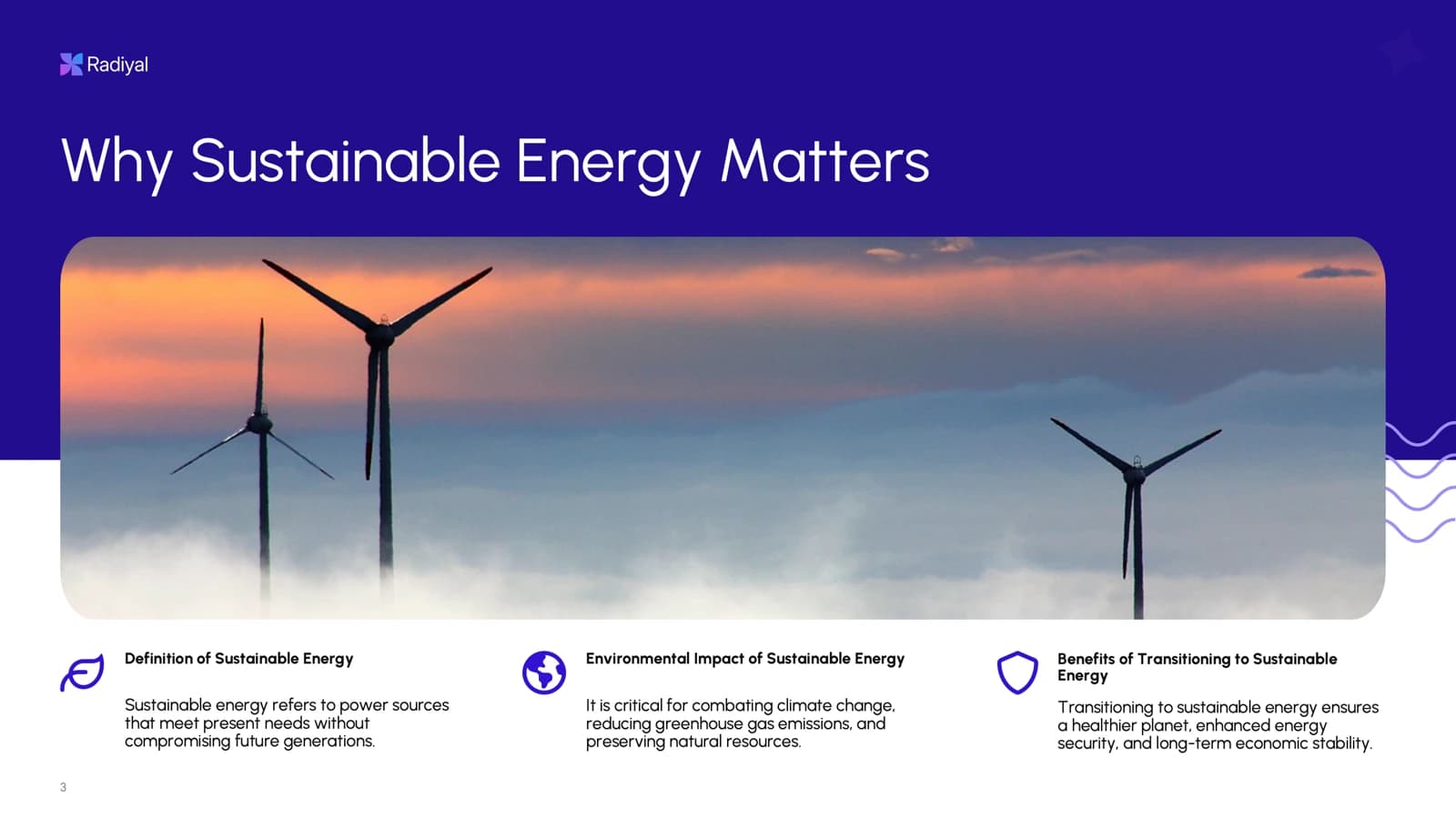 Radiyal

Why Sustainable Energy Matters

Definition of Sustainable Energy

Sustainable energy refers to power sources that meet present needs without compromising future generations.

Environmental Impact of Sustainable Energy

It is critical for combating climate change, reducing greenhouse gas emissions, and preserving natural resources.

Benefits of Transitioning to Sustainable Energy

Transitioning to sustainable energy ensures a healthier planet, enhanced energy security, and long-term economic stability.

3